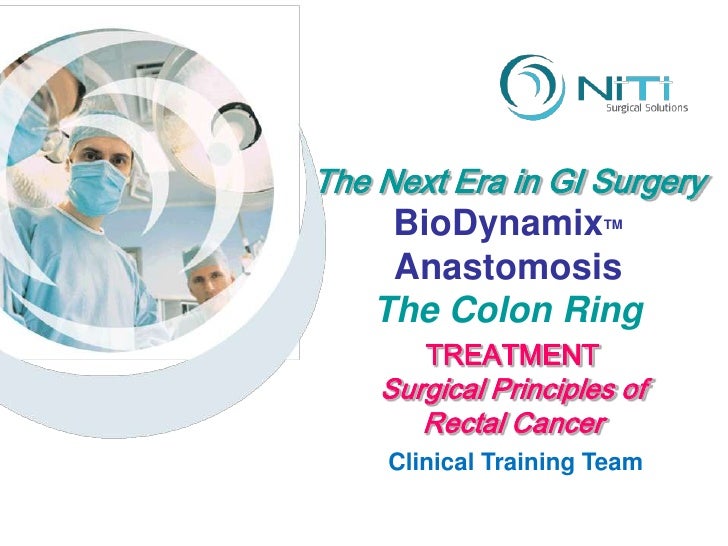 NiTi
Surgical Solutions

The Next Era in GI Surgery
BioDynamix™
Anastomosis
The Colon Ring

TREATMENT
Surgical Principles of Rectal Cancer

Clinical Training Team